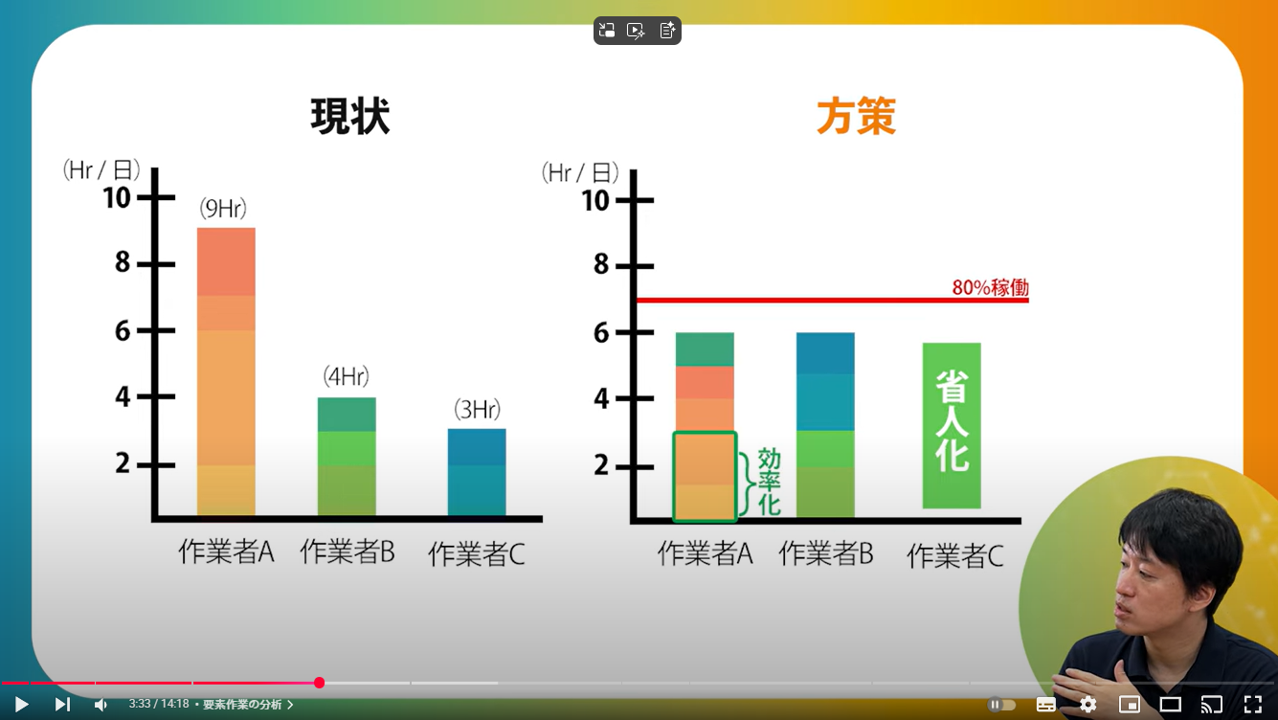 現状

(Hr / 日)
10
8
6
4
2

(9Hr)
(4Hr)
(3Hr)

作業者A 作業者B 作業者C

方策

(Hr / 日)
10
8
6
4
2

80%稼働

効率化

省人化

作業者A 作業者B 作業者C

3:33 / 14:18 • 要素作業の分析 >